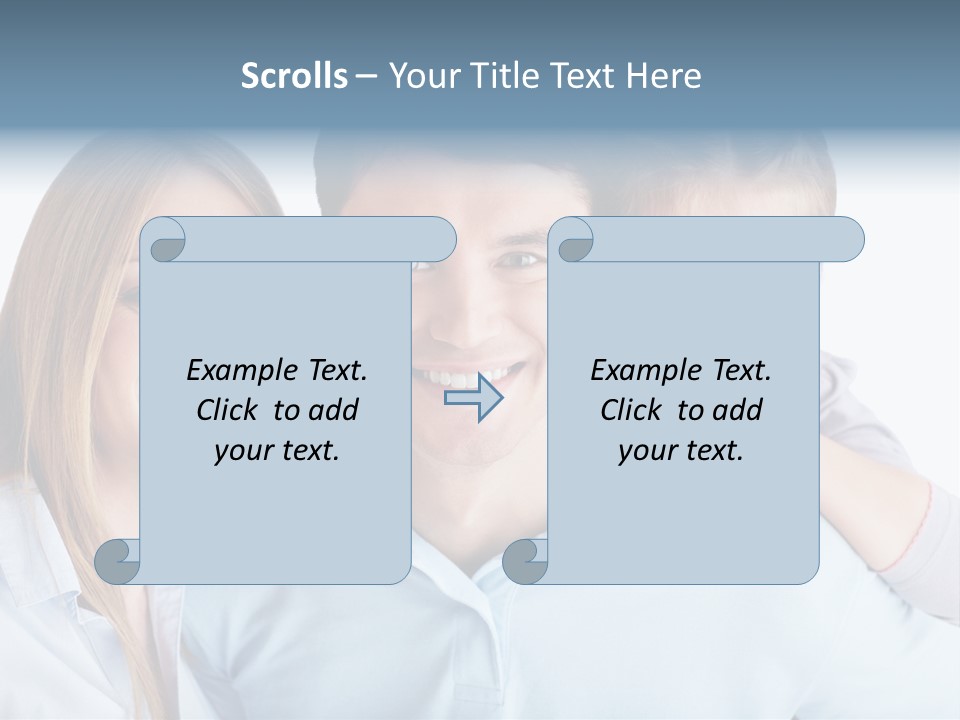 Scrolls – Your Title Text Here

Example Text. Click to add your text.

Example Text. Click to add your text.